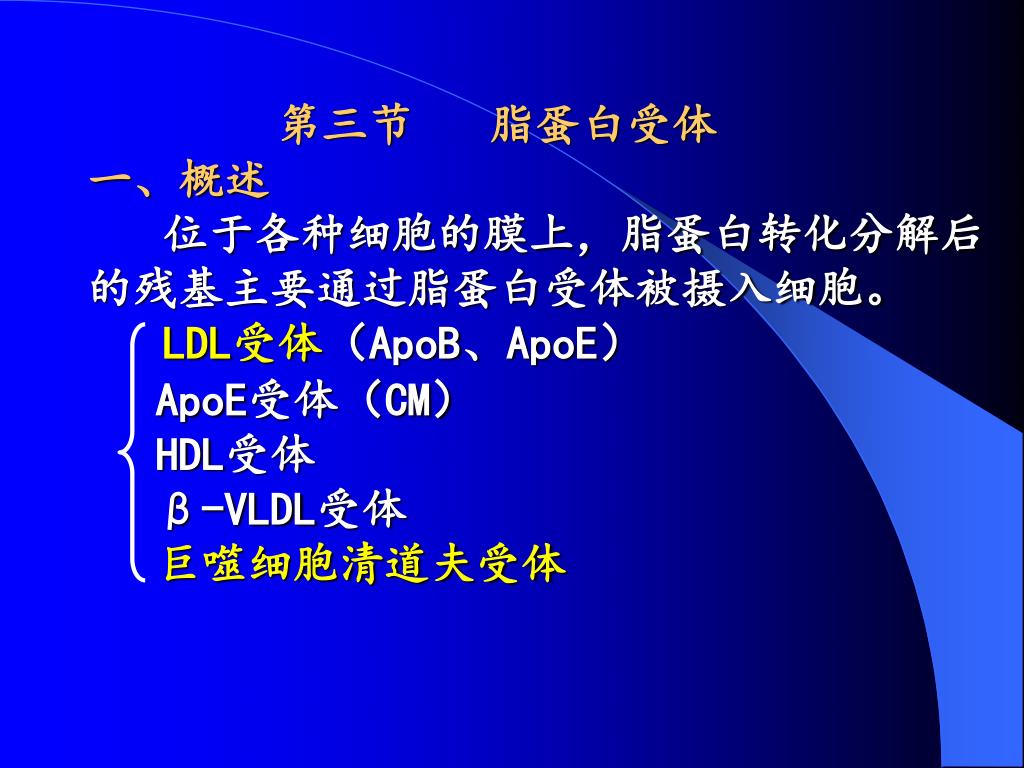 第三节　　脂蛋白受体

一、概述

位于各种细胞的膜上，脂蛋白转化分解后的残基主要通过脂蛋白受体被摄入细胞。

LDL受体（ApoB、ApoE）
ApoE受体（CM）
HDL受体
β-VLDL受体
巨噬细胞清道夫受体